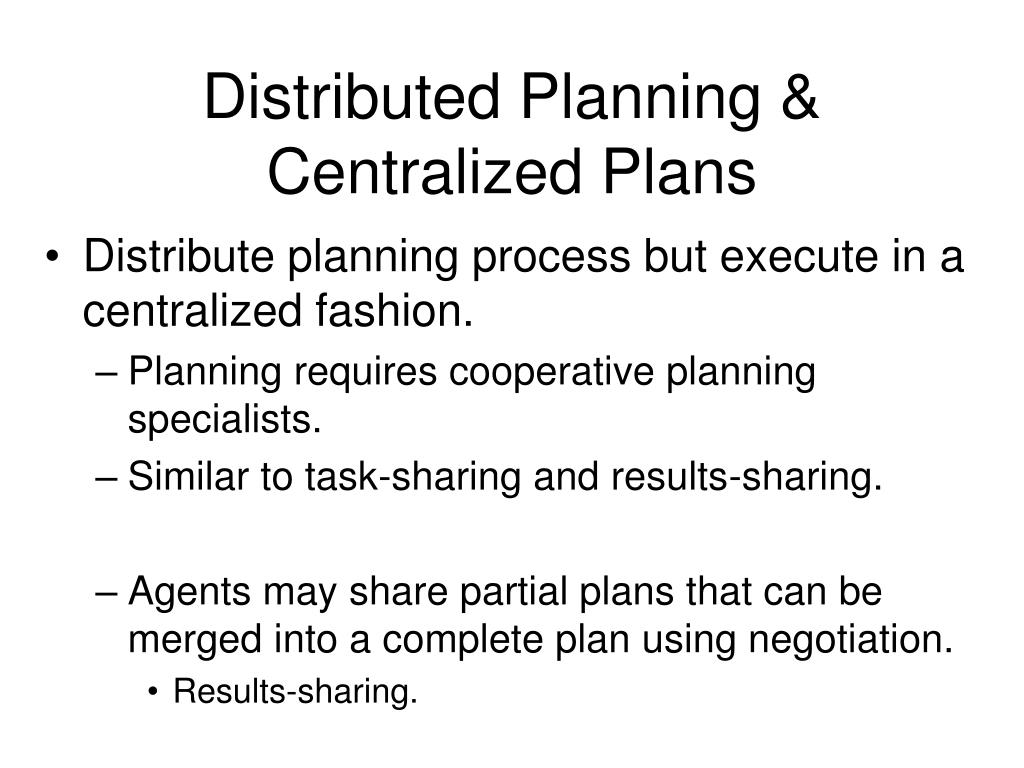 Distributed Planning & Centralized Plans

• Distribute planning process but execute in a centralized fashion.
– Planning requires cooperative planning specialists.
– Similar to task-sharing and results-sharing.

– Agents may share partial plans that can be merged into a complete plan using negotiation.
• Results-sharing.